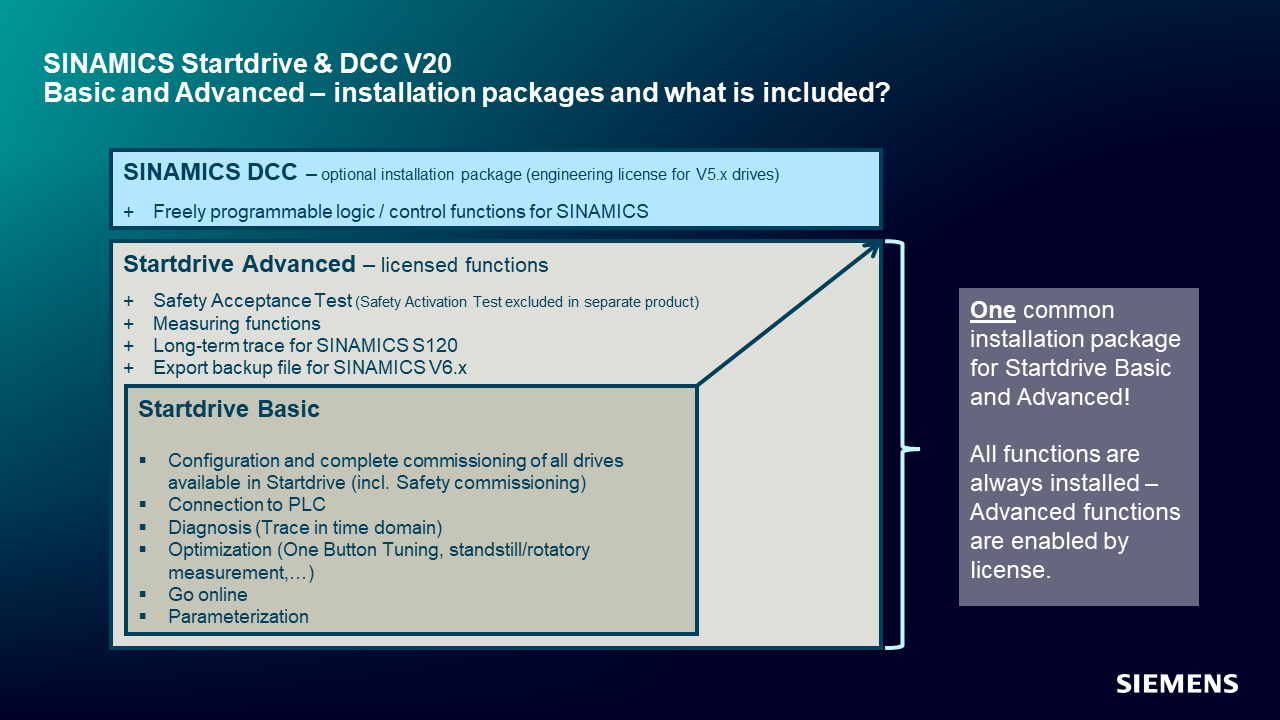 SINAMICS Startdrive & DCC V20
Basic and Advanced – installation packages and what is included?

SINAMICS DCC – optional installation package (engineering license for V5.x drives)

+ Freely programmable logic / control functions for SINAMICS

Startdrive Advanced – licensed functions

+ Safety Acceptance Test (Safety Activation Test excluded in separate product)
+ Measuring functions
+ Long-term trace for SINAMICS S120
+ Export backup file for SINAMICS V6.x

Startdrive Basic

▪ Configuration and complete commissioning of all drives available in Startdrive (incl. Safety commissioning)
▪ Connection to PLC
▪ Diagnosis (Trace in time domain)
▪ Optimization (One Button Tuning, standstill/rotatory measurement,…)
▪ Go online
▪ Parameterization

One common installation package for Startdrive Basic and Advanced!

All functions are always installed – Advanced functions are enabled by license.

SIEMENS